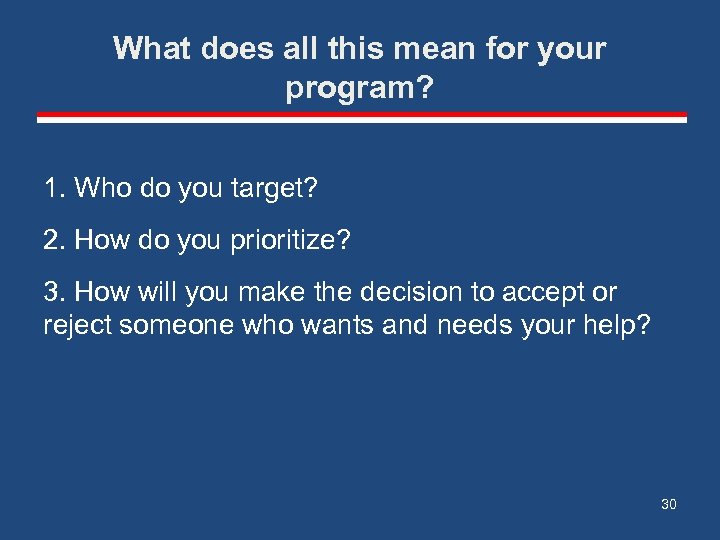 What does all this mean for your program?

1. Who do you target?

2. How do you prioritize?

3. How will you make the decision to accept or reject someone who wants and needs your help?

30